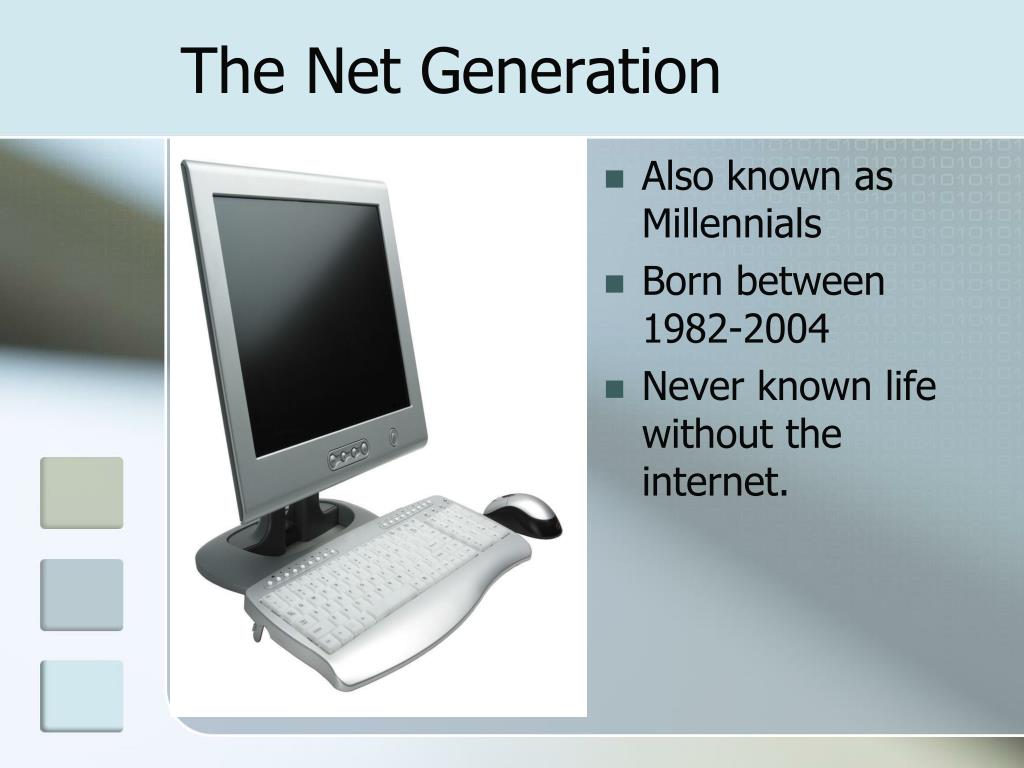 The Net Generation

- Also known as Millennials
- Born between 1982-2004
- Never known life without the internet.